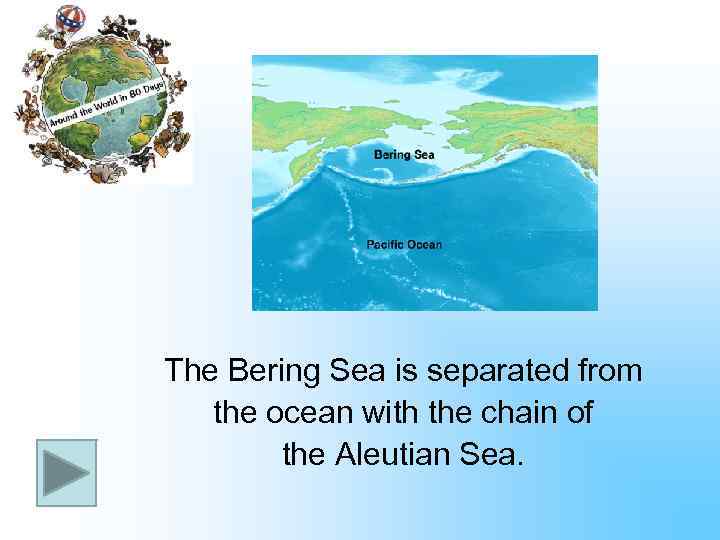 Around the World in 80 Days

Bering Sea

Pacific Ocean

The Bering Sea is separated from the ocean with the chain of the Aleutian Sea.